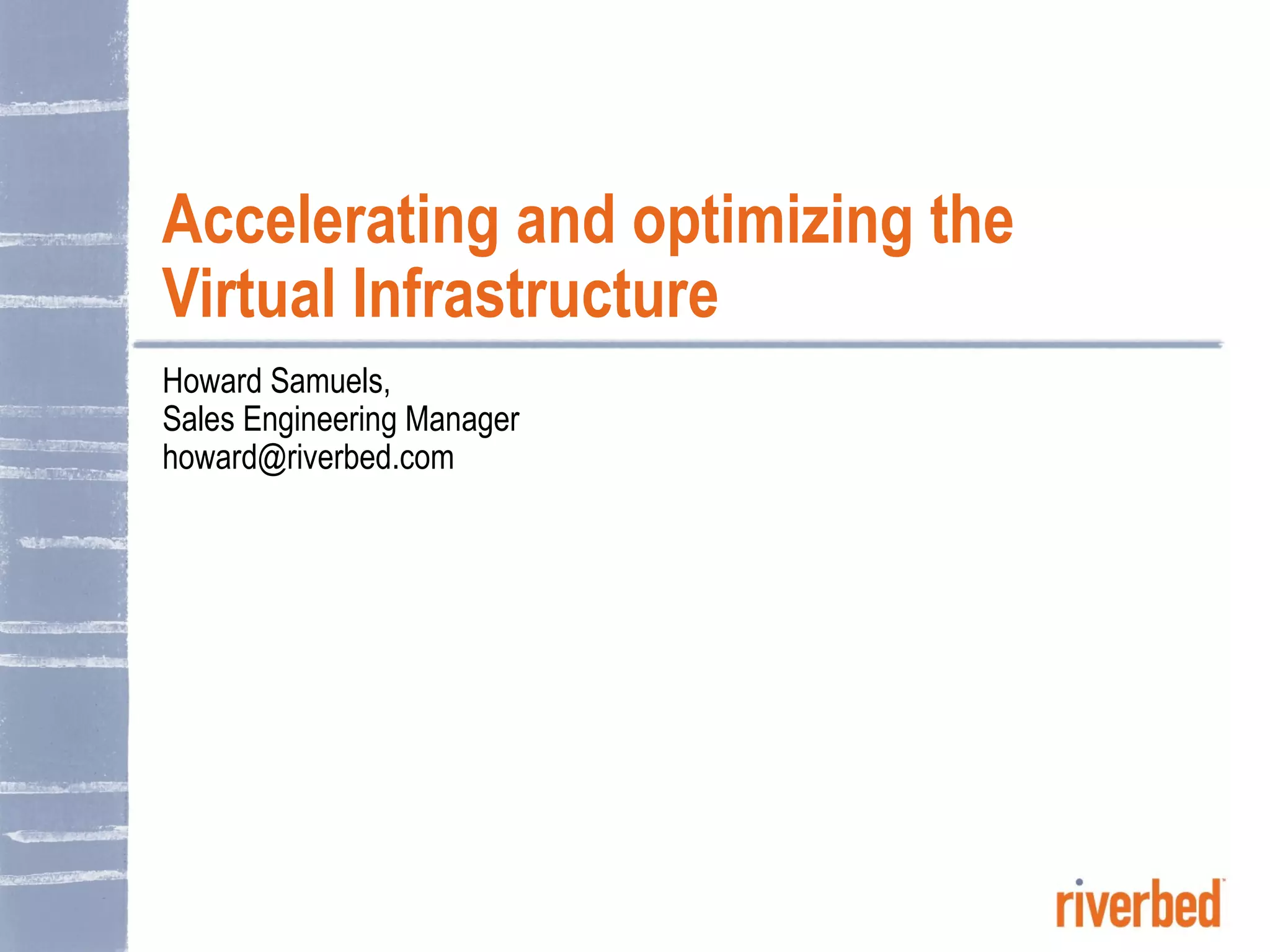 Accelerating and optimizing the Virtual Infrastructure

Howard Samuels,
Sales Engineering Manager
howard@riverbed.com

riverbed